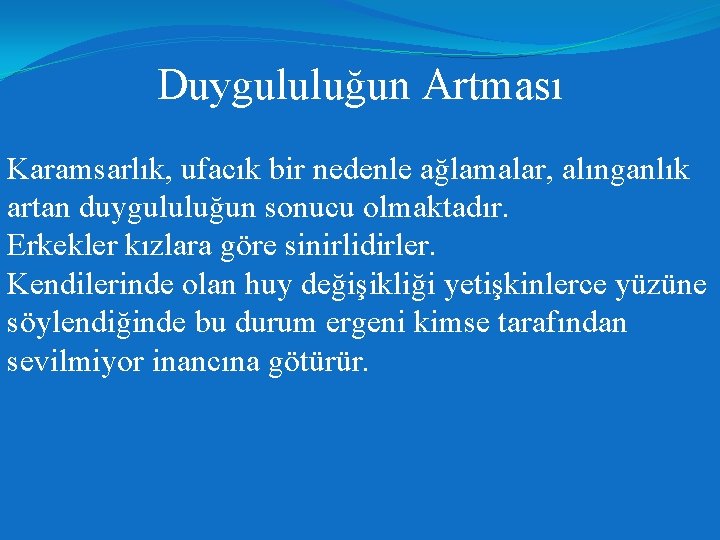 Duygululuğun Artması

Karamsarlık, ufacık bir nedenle ağlamalar, alınganlık artan duygululuğun sonucu olmaktadır.
Erkekler kızlara göre sinirlidirler.
Kendilerinde olan huy değişikliği yetişkinlerce yüzüne söylendiğinde bu durum ergeni kimse tarafından sevilmiyor inancına götürür.